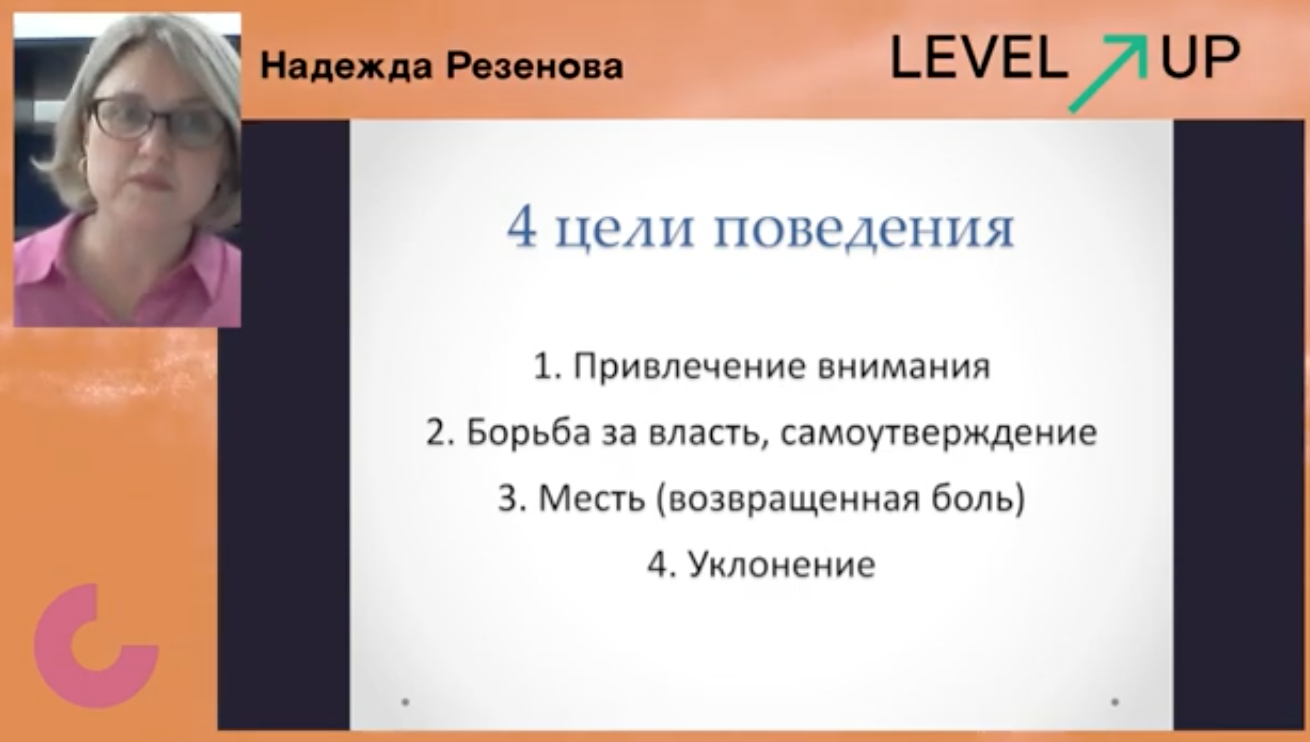 Надежда Резенова

LEVEL UP

4 цели поведения

1. Привлечение внимания
2. Борьба за власть, самоутверждение
3. Месть (возвращенная боль)
4. Уклонение